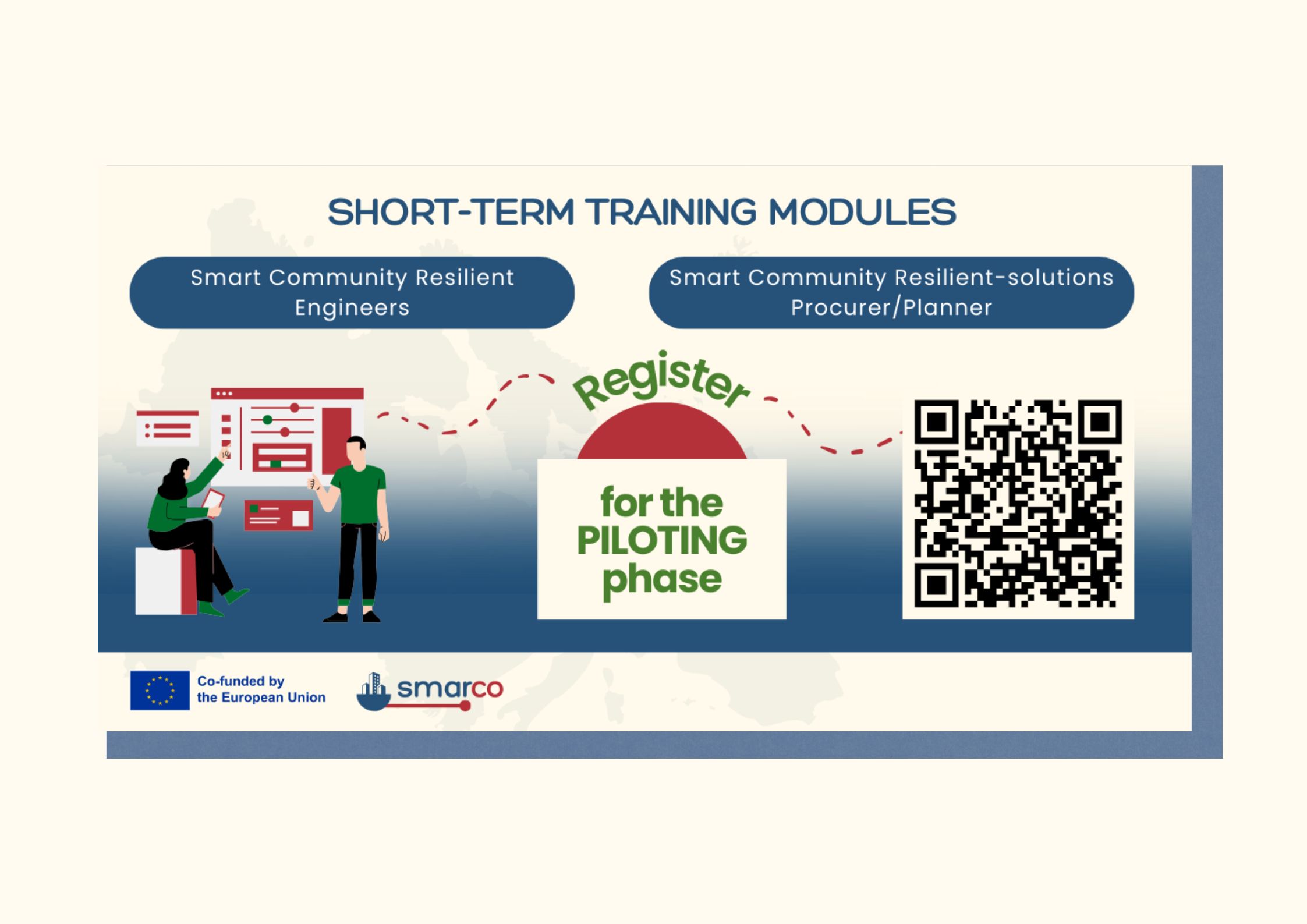 SHORT-TERM TRAINING MODULES

Smart Community Resilient Engineers

Smart Community Resilient-solutions Procurer/Planner

Register

for the PILOTING phase

Co-funded by the European Union

smarco